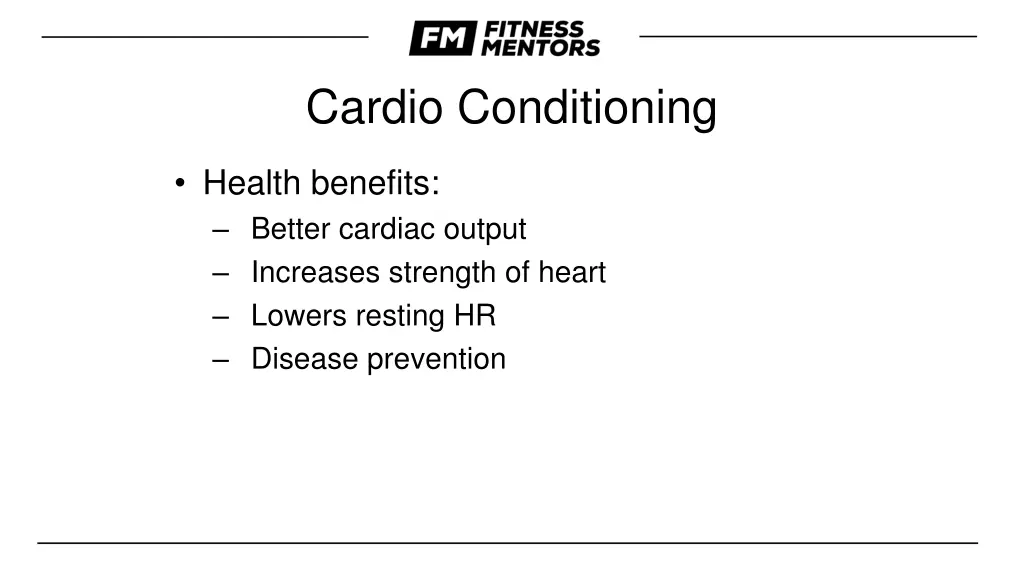 FM FITNESS MENTORS

Cardio Conditioning

• Health benefits:
– Better cardiac output
– Increases strength of heart
– Lowers resting HR
– Disease prevention